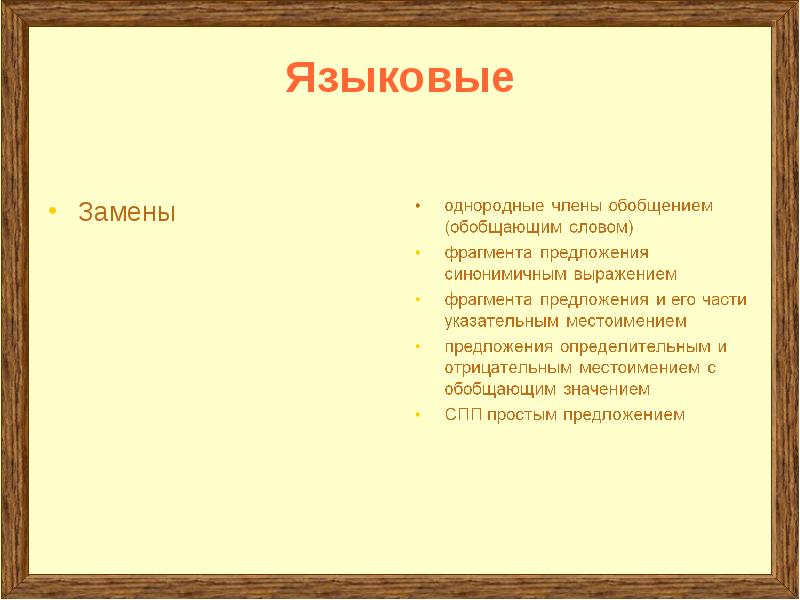 Языковые

• Замены

• однородные члены обобщением (обобщающим словом)
• фрагмента предложения синонимичным выражением
• фрагмента предложения и его части указательным местоимением
• предложения определительным и отрицательным местоимением с обобщающим значением
• СПП простым предложением